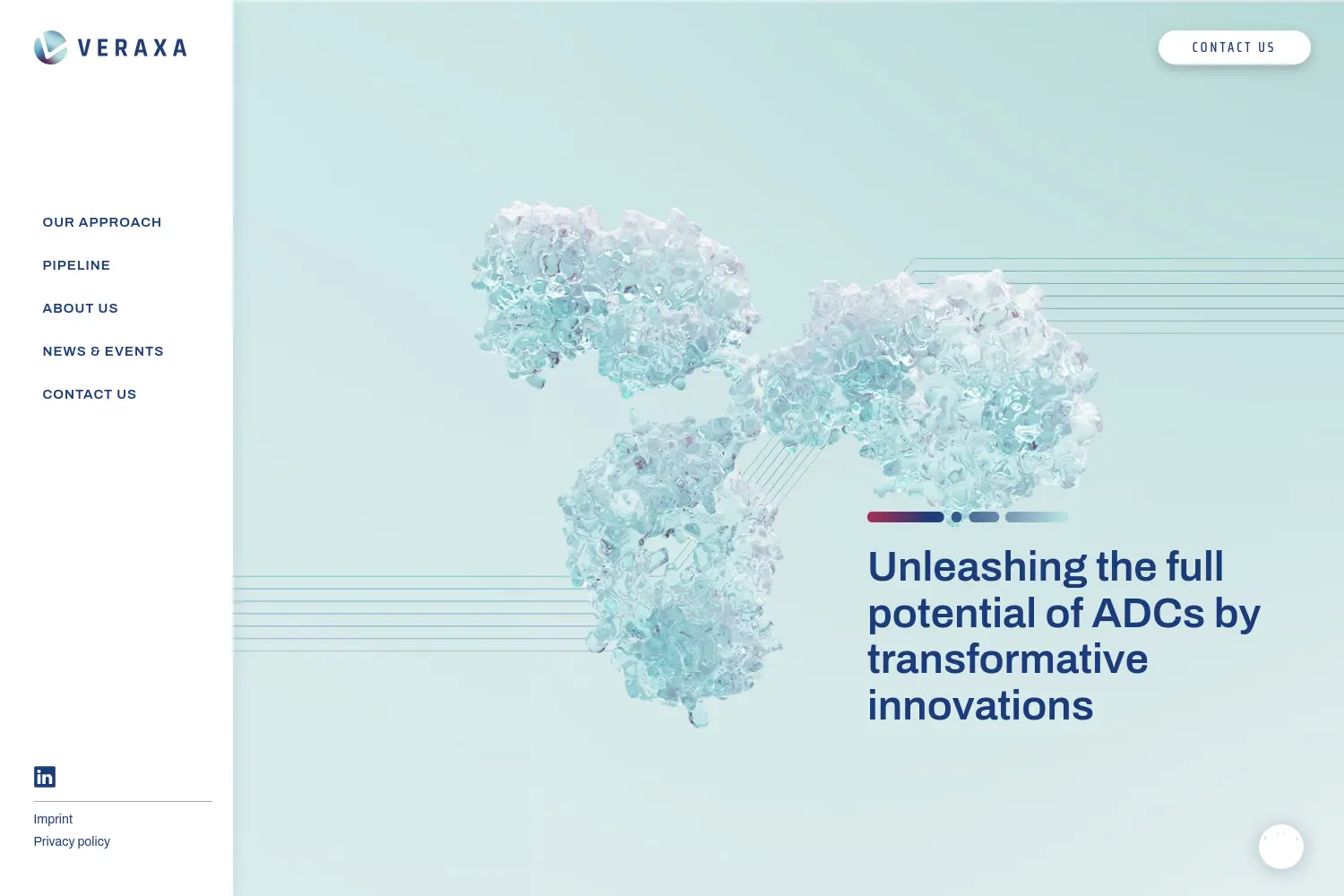 VERAXA

CONTACT US

OUR APPROACH

PIPELINE

ABOUT US

NEWS & EVENTS

CONTACT US

Unleashing the full potential of ADCs by transformative innovations

in

Imprint

Privacy policy